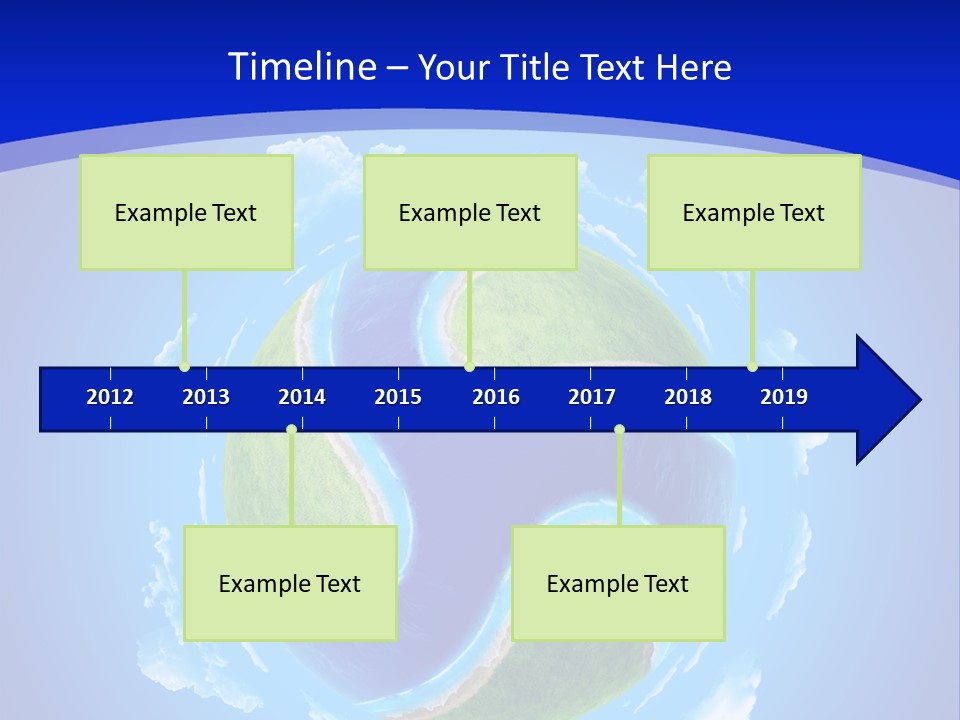 Timeline – Your Title Text Here

Example Text

Example Text

Example Text

2012 2013 2014 2015 2016 2017 2018 2019

Example Text

Example Text